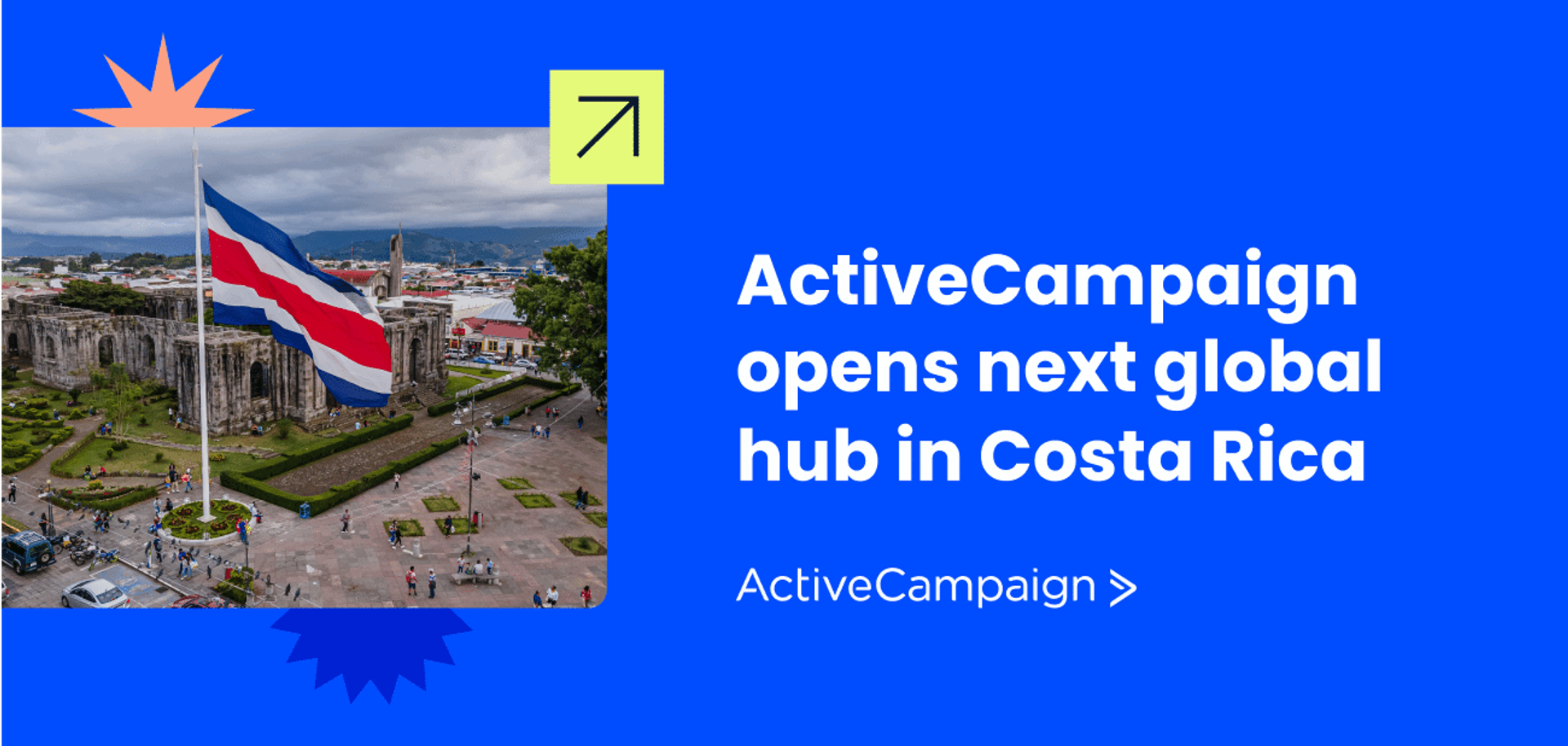 ActiveCampaign opens next global hub in Costa Rica

ActiveCampaign >